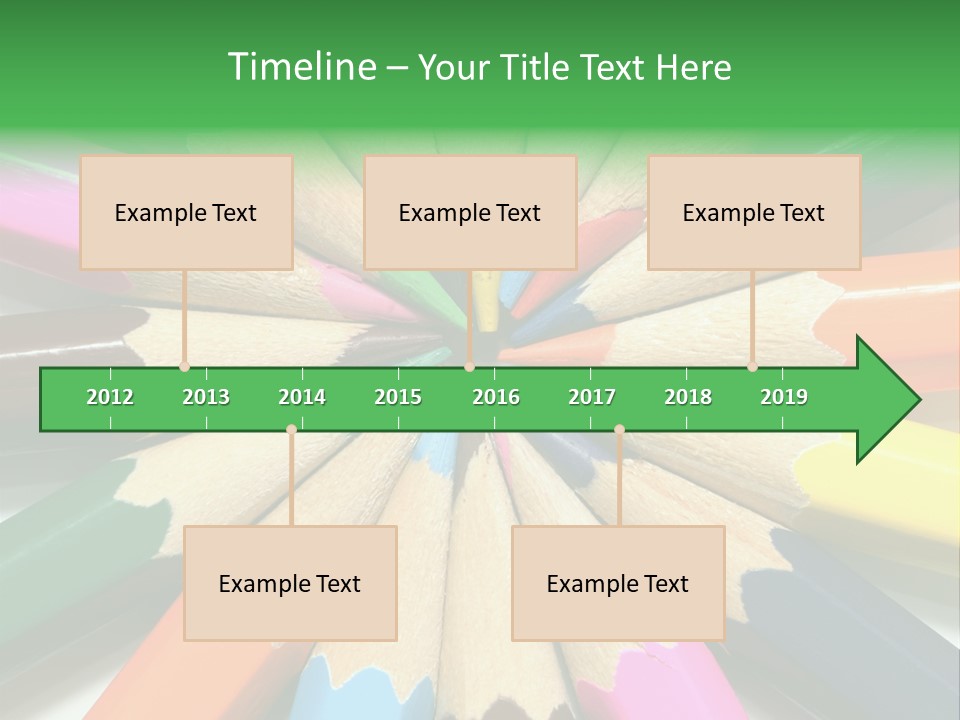 Timeline – Your Title Text Here

Example Text

Example Text

Example Text

2012 2013 2014 2015 2016 2017 2018 2019

Example Text

Example Text